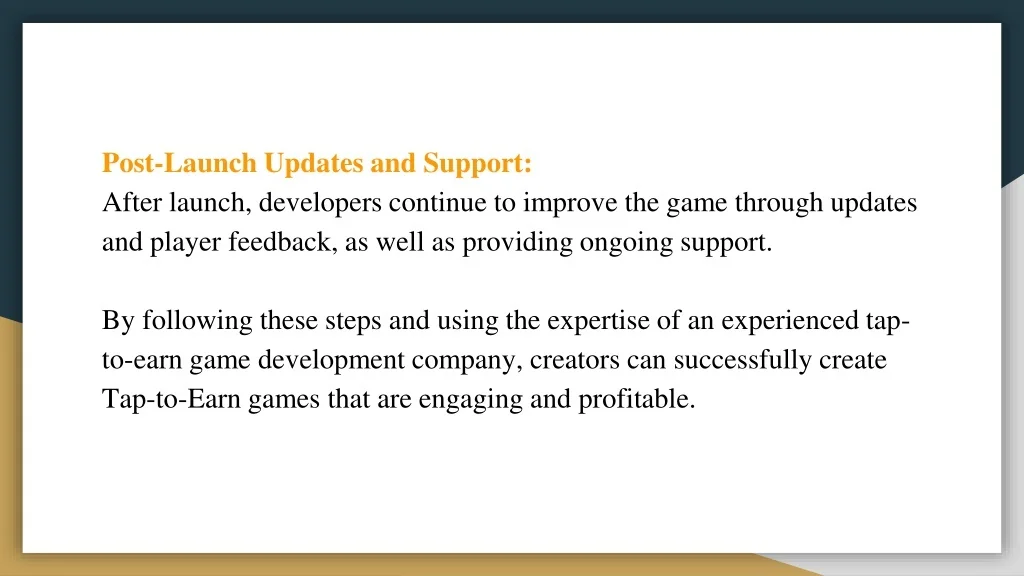 Post-Launch Updates and Support:
After launch, developers continue to improve the game through updates and player feedback, as well as providing ongoing support.

By following these steps and using the expertise of an experienced tap-to-earn game development company, creators can successfully create Tap-to-Earn games that are engaging and profitable.